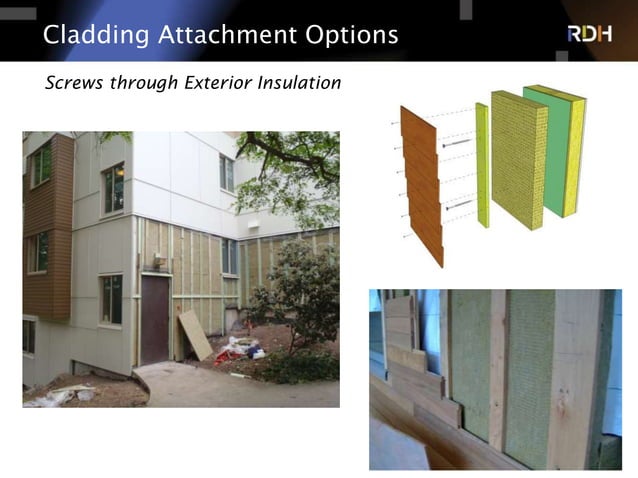 Cladding Attachment Options

RDH

Screws through Exterior Insulation